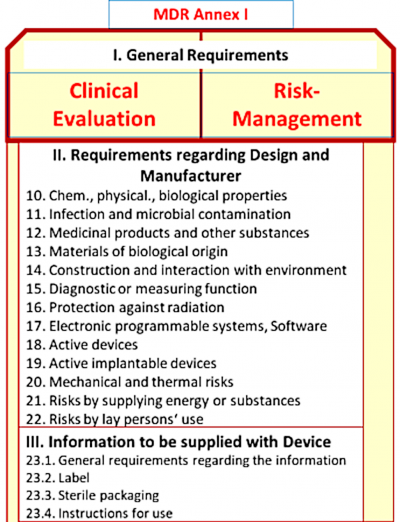 MDR Annex I

I. General Requirements

Clinical Evaluation

Risk-Management

II. Requirements regarding Design and Manufacturer

10. Chem., physical., biological properties
11. Infection and microbial contamination
12. Medicinal products and other substances
13. Materials of biological origin
14. Construction and interaction with environment
15. Diagnostic or measuring function
16. Protection against radiation
17. Electronic programmable systems, Software
18. Active devices
19. Active implantable devices
20. Mechanical and thermal risks
21. Risks by supplying energy or substances
22. Risks by lay persons' use

III. Information to be supplied with Device

23.1. General requirements regarding the information
23.2. Label
23.3. Sterile packaging
23.4. Instructions for use